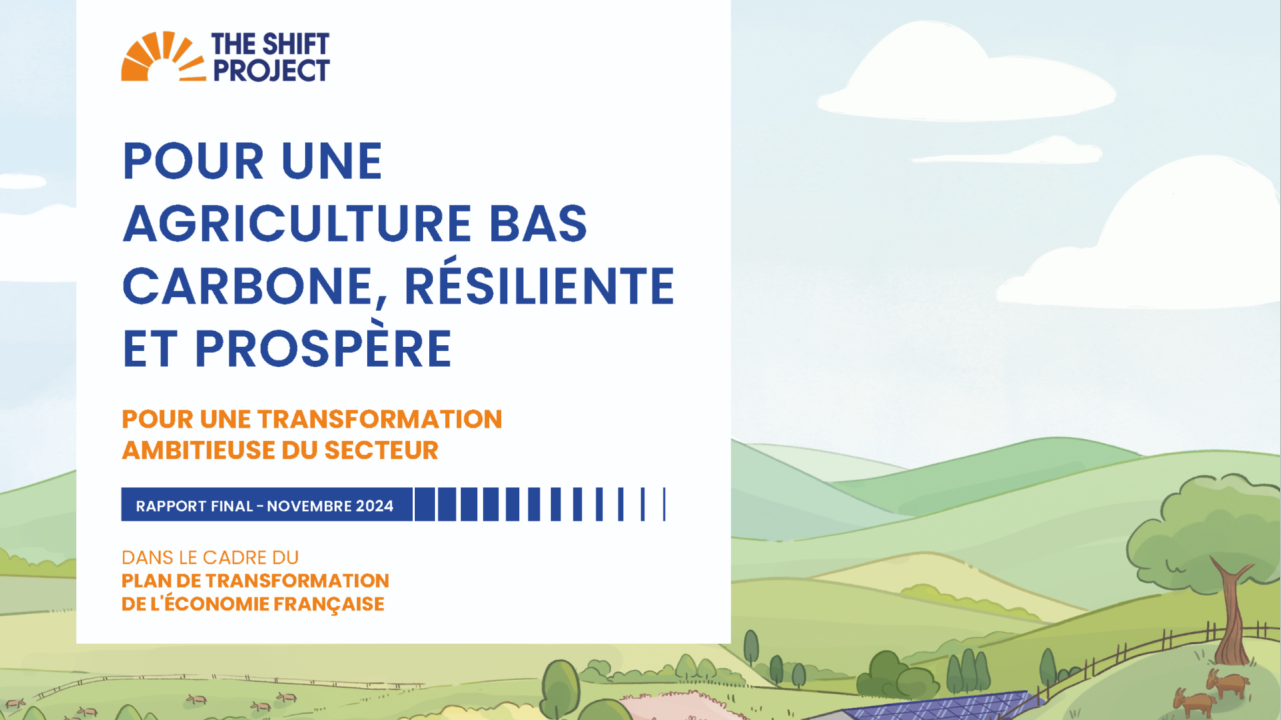 THE SHIFT PROJECT

POUR UNE AGRICULTURE BAS CARBONE, RÉSILIENTE ET PROSPÈRE

POUR UNE TRANSFORMATION AMBITIEUSE DU SECTEUR

RAPPORT FINAL - NOVEMBRE 2024

DANS LE CADRE DU
PLAN DE TRANSFORMATION DE L'ÉCONOMIE FRANÇAISE